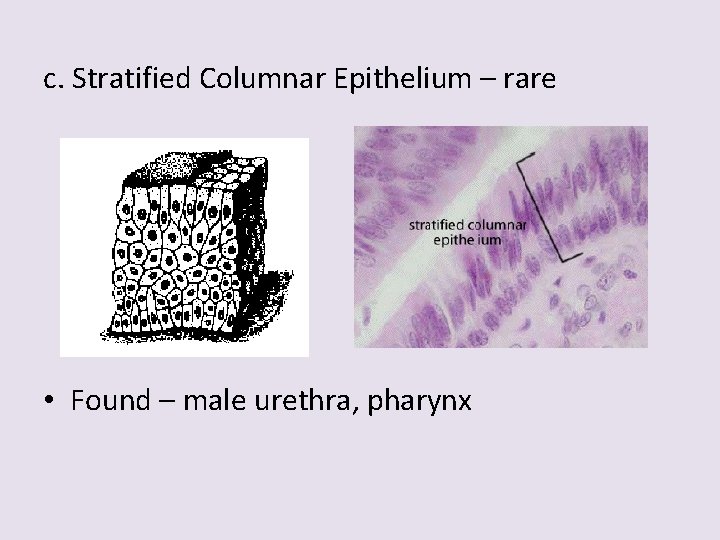 c. Stratified Columnar Epithelium – rare

stratified columnar epithe ium

• Found – male urethra, pharynx